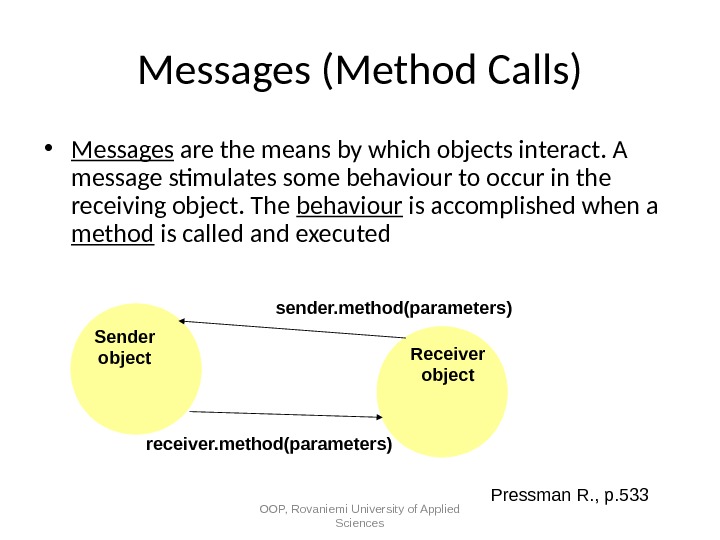 Messages (Method Calls)

• Messages are the means by which objects interact. A message stimulates some behaviour to occur in the receiving object. The behaviour is accomplished when a method is called and executed

sender.method(parameters)

Sender object

Receiver object

receiver.method(parameters)

Pressman R., p.533

OOP, Rovaniemi University of Applied Sciences